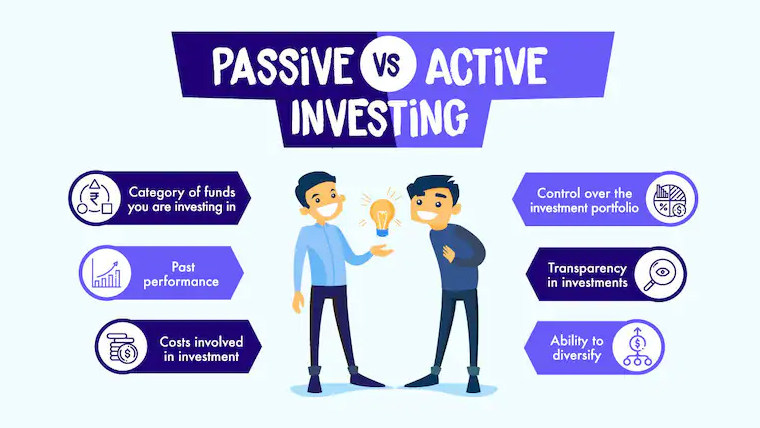 PASSIVE VS ACTIVE INVESTING

Category of funds you are investing in

Past performance

Costs involved in investment

Control over the investment portfolio

Transparency in investments

Ability to diversify